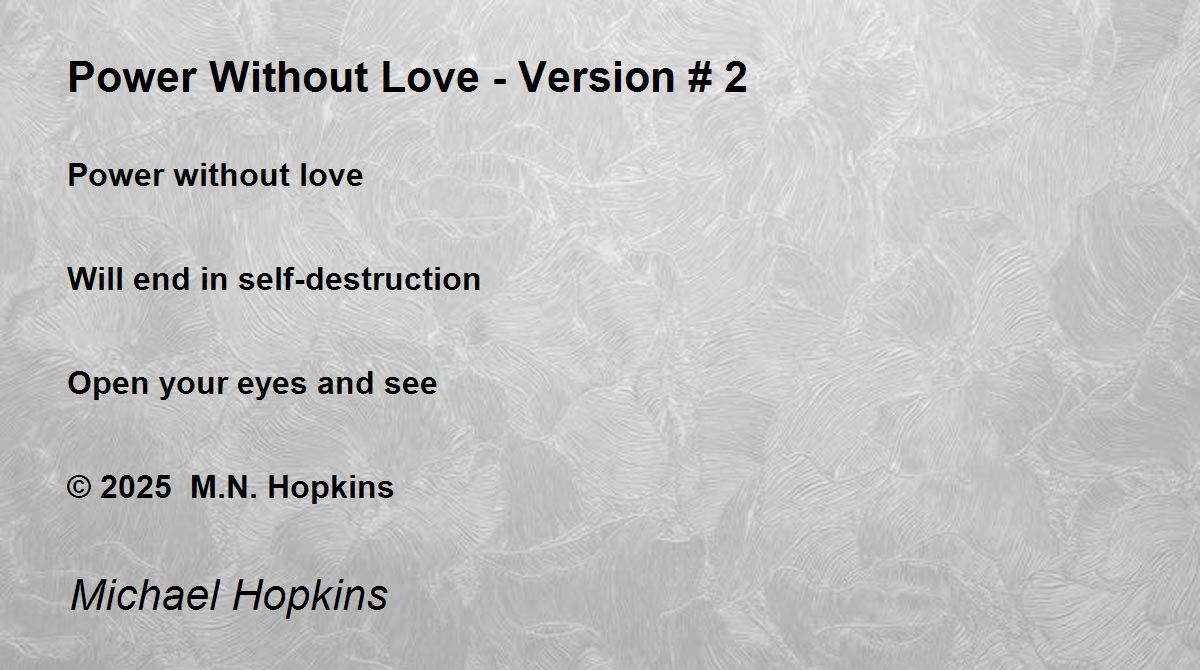 Power Without Love - Version # 2

Power without love

Will end in self-destruction

Open your eyes and see

© 2025 M.N. Hopkins

Michael Hopkins